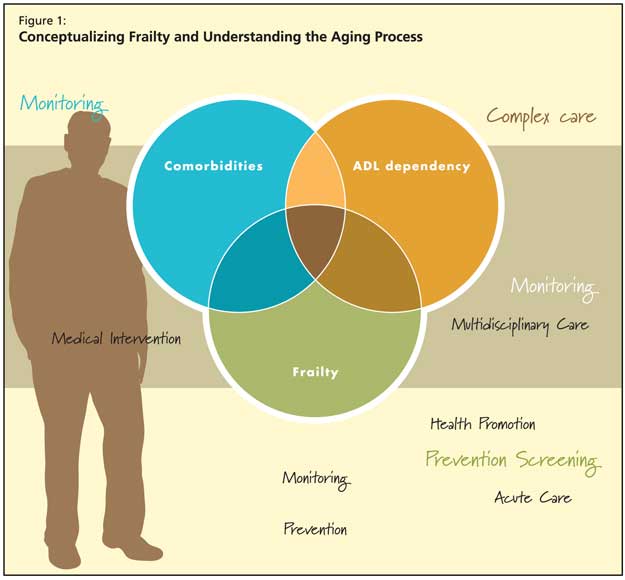 Figure 1:
Conceptualizing Frailty and Understanding the Aging Process

Monitoring

Complex care

Comorbidities

ADL dependency

Monitoring

Multidisciplinary Care

Medical Intervention

Frailty

Health Promotion

Prevention Screening

Monitoring

Acute Care

Prevention